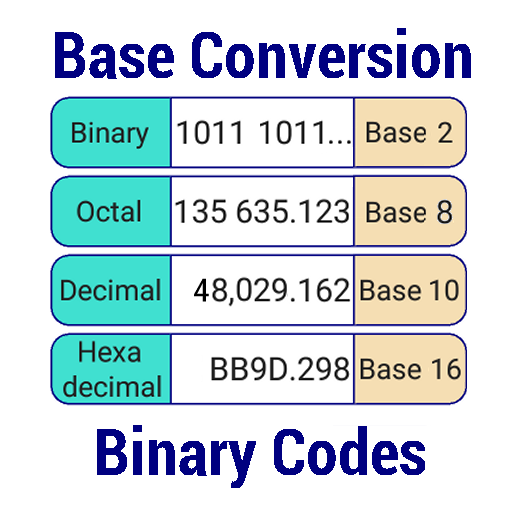 Base Conversion

| Binary | 1011 1011... | Base 2 |
|---|---|---|
| Octal | 135 635.123 | Base 8 |
| Decimal | 48,029.162 | Base 10 |
| Hexa decimal | BB9D.298 | Base 16 |

Binary Codes